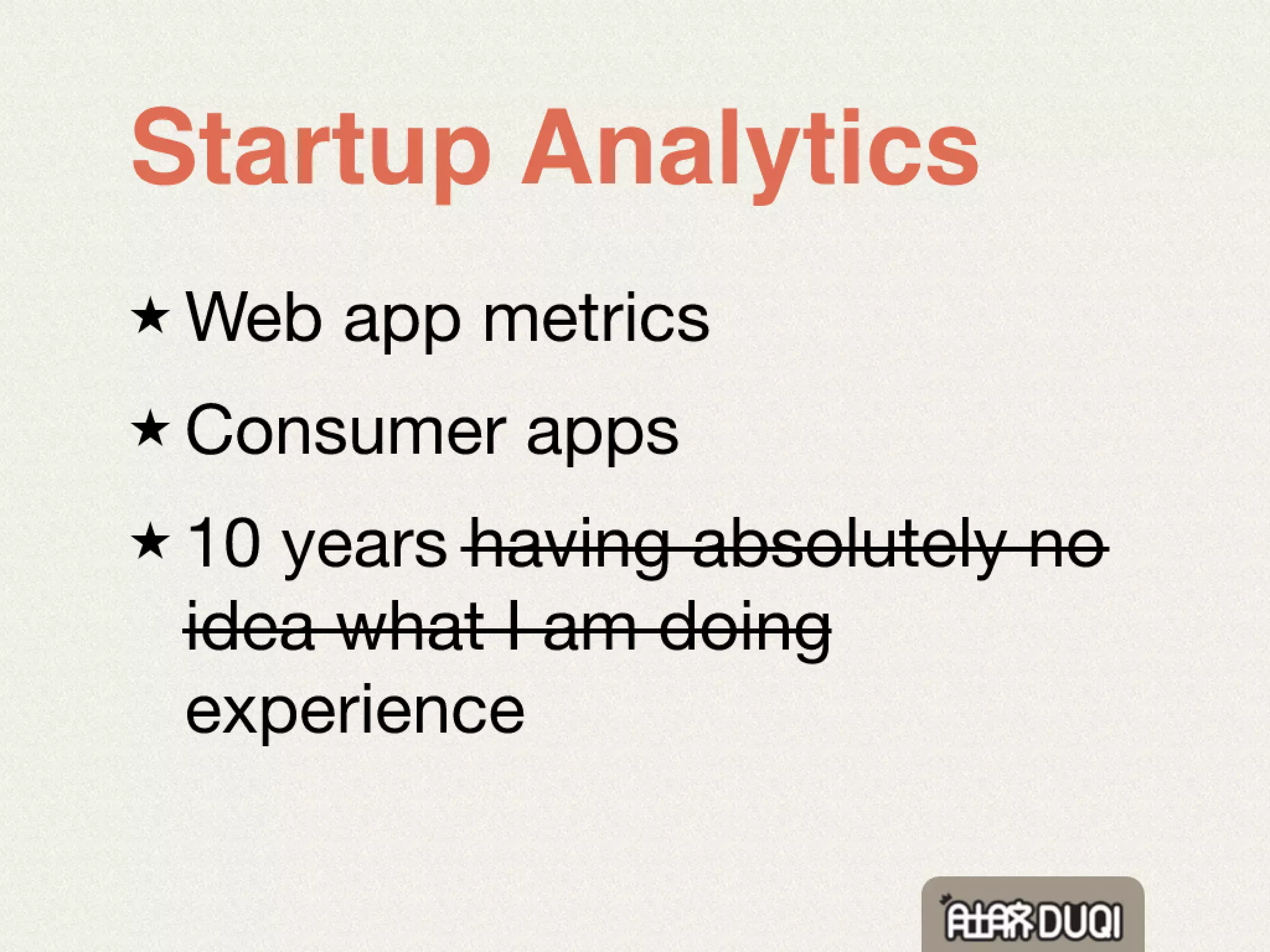 Startup Analytics

★ Web app metrics

★ Consumer apps

★ 10 years ~~having absolutely no idea what I am doing~~ experience

肚脐 DUQI